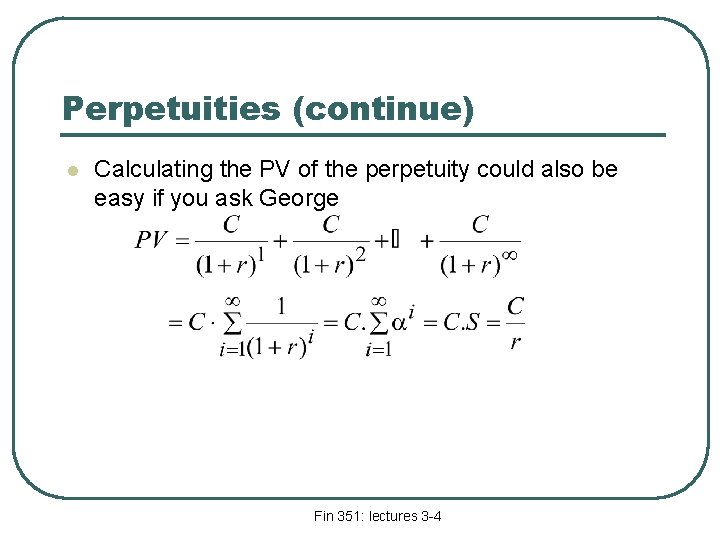 Perpetuities (continue)

Calculating the PV of the perpetuity could also be easy if you ask George

$PV = \frac{C}{(1+r)^1} + \frac{C}{(1+r)^2} + \square + \frac{C}{(1+r)^\infty}$

$= C \cdot \sum_{i=1}^{\infty} \frac{1}{(1+r)^i} = C.\sum_{i=1}^{\infty} \alpha^i = C.S = \frac{C}{r}$

Fin 351: lectures 3-4